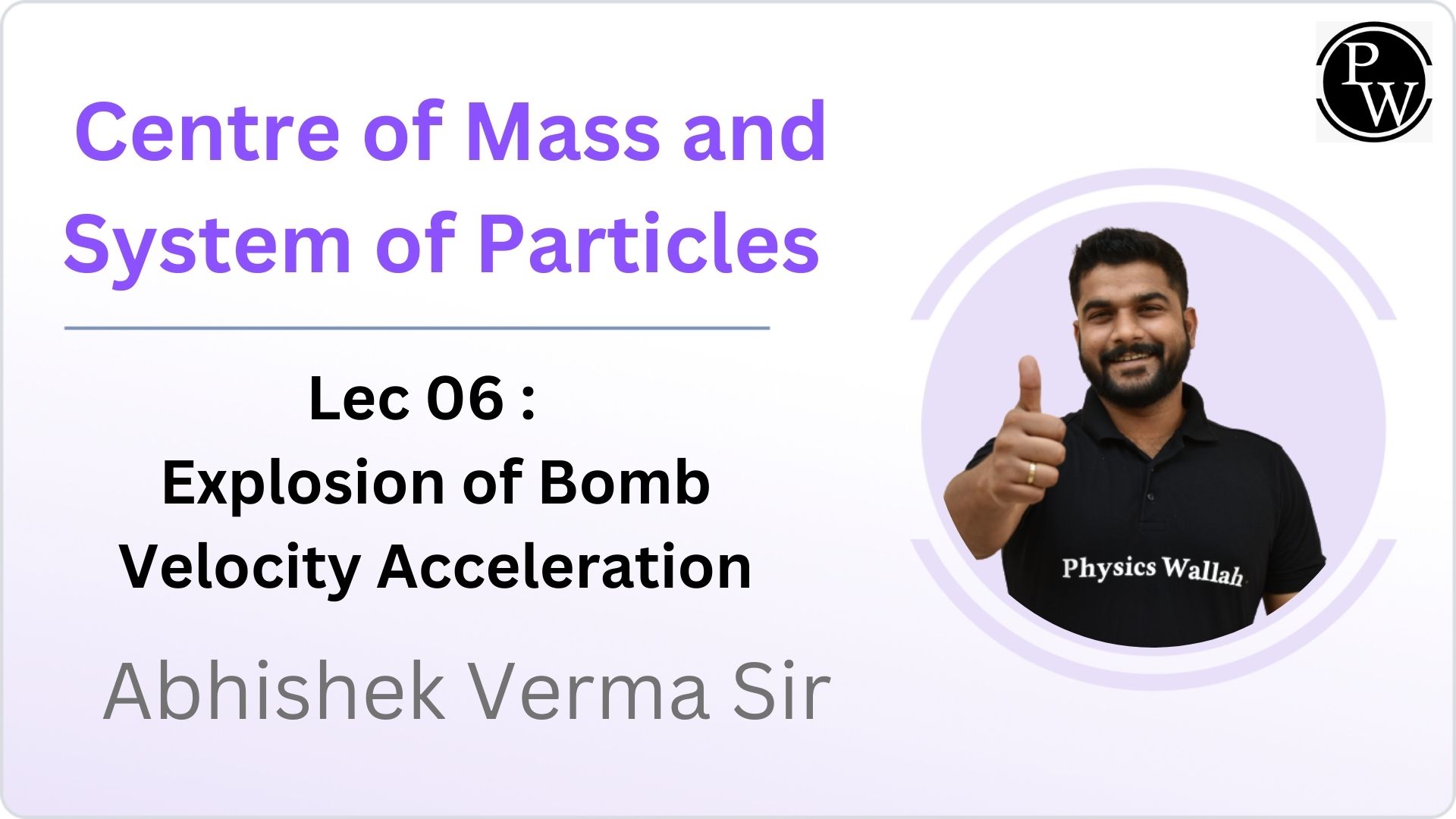 PW

Centre of Mass and System of Particles

Lec 06 :
Explosion of Bomb
Velocity Acceleration

Abhishek Verma Sir

Physics Wallah